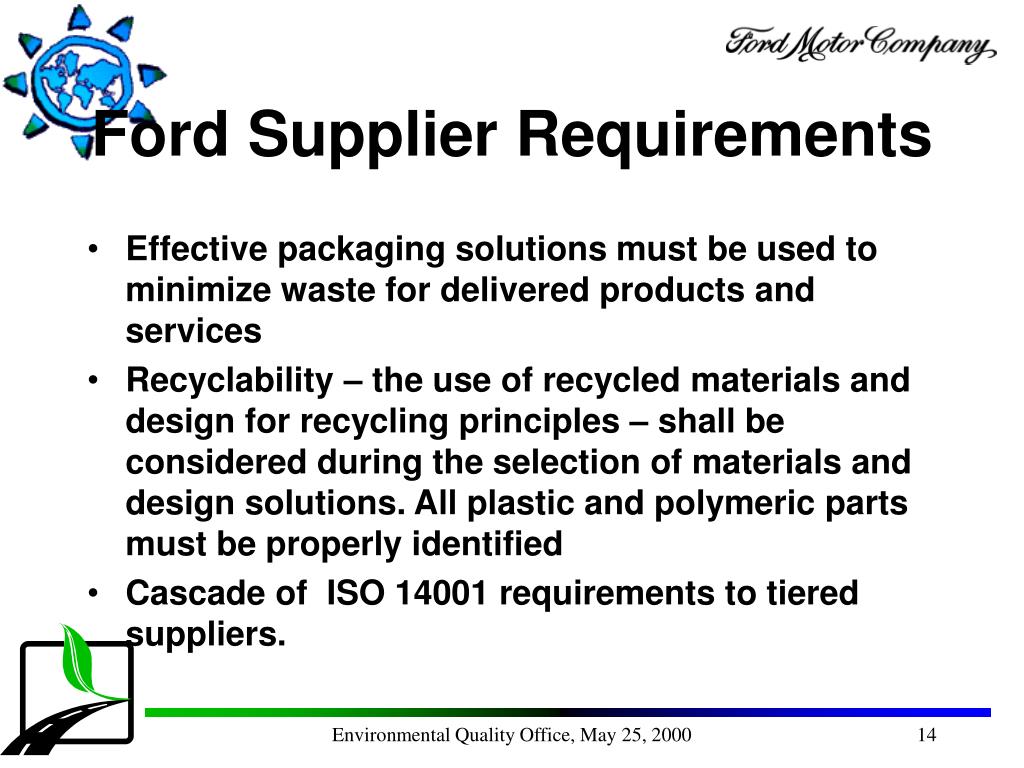 Ford Motor Company

Ford Supplier Requirements

• Effective packaging solutions must be used to minimize waste for delivered products and services

• Recyclability – the use of recycled materials and design for recycling principles – shall be considered during the selection of materials and design solutions. All plastic and polymeric parts must be properly identified

• Cascade of ISO 14001 requirements to tiered suppliers.

Environmental Quality Office, May 25, 2000

14